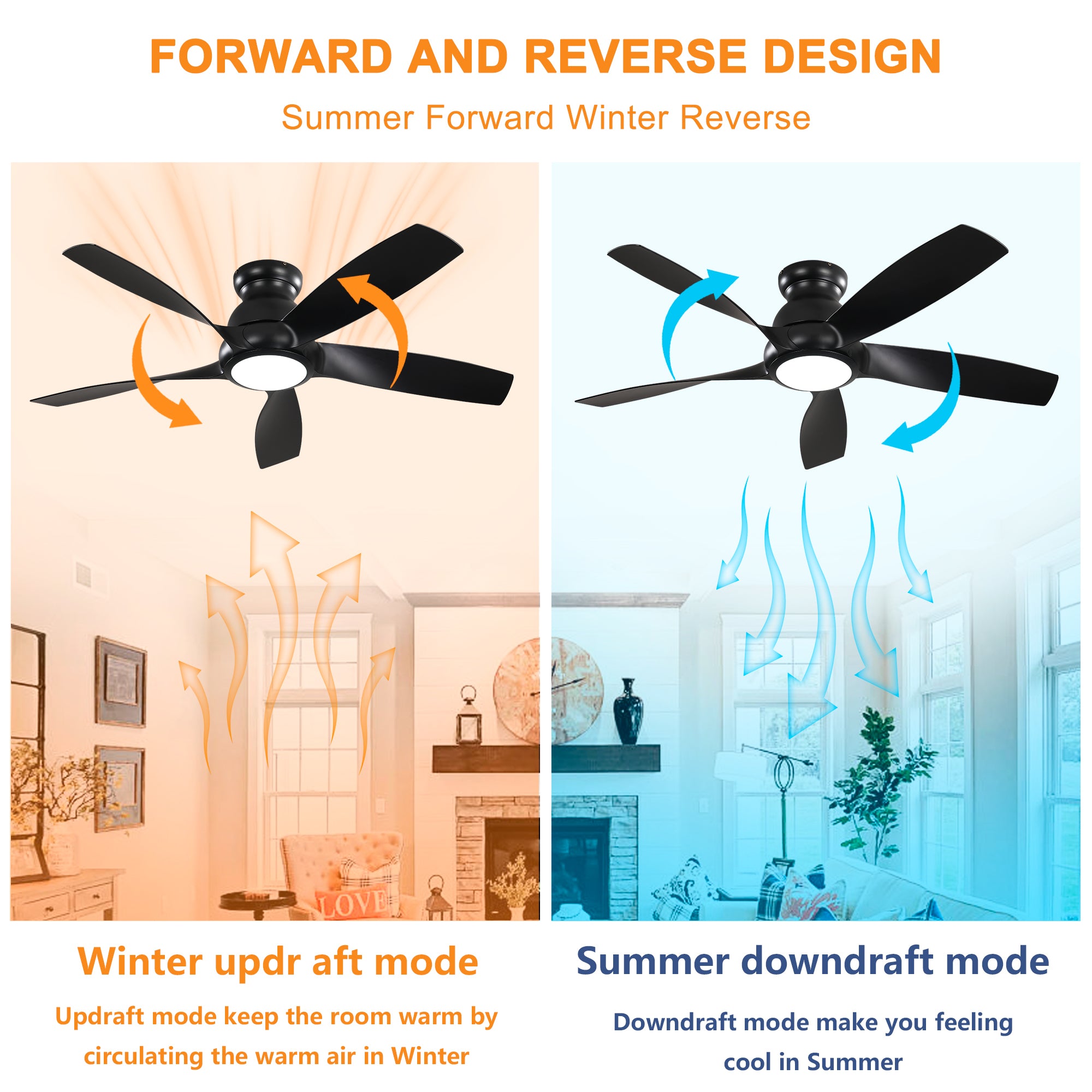 FORWARD AND REVERSE DESIGN

Summer Forward Winter Reverse

LOVE

Winter updr aft mode

Updraft mode keep the room warm by circulating the warm air in Winter

Summer downdraft mode

Downdraft mode make you feeling cool in Summer